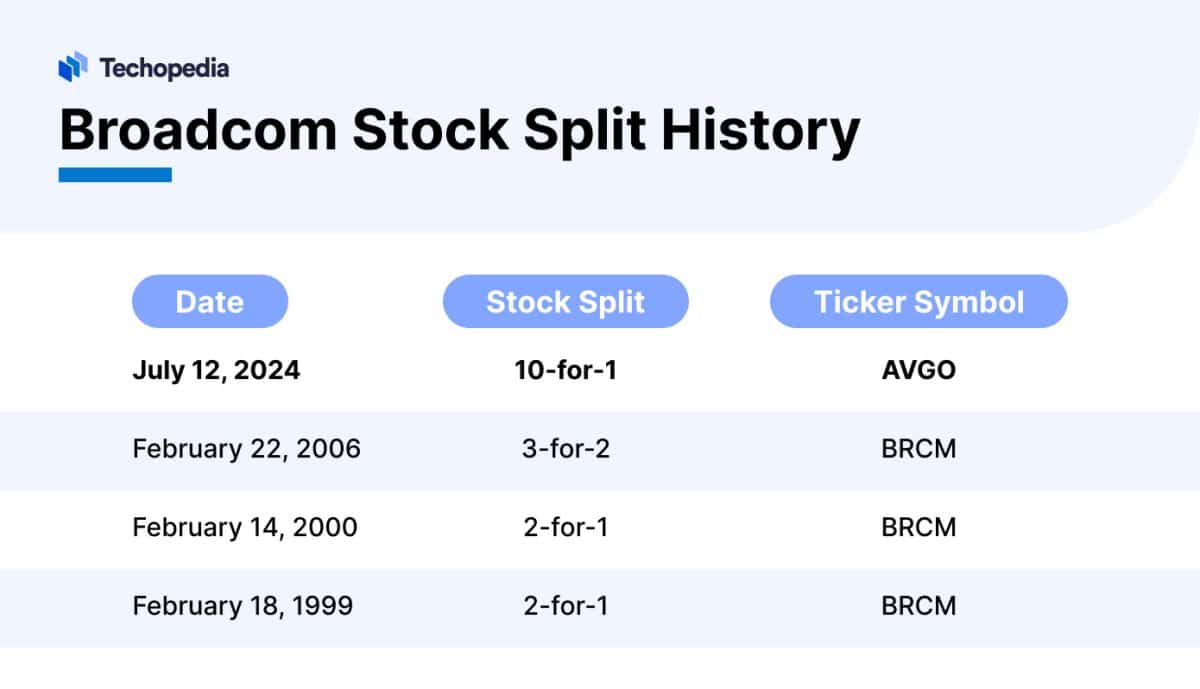 Techopedia

Broadcom Stock Split History

| Date | Stock Split | Ticker Symbol |
|---|---|---|
| July 12, 2024 | 10-for-1 | AVGO |
| February 22, 2006 | 3-for-2 | BRCM |
| February 14, 2000 | 2-for-1 | BRCM |
| February 18, 1999 | 2-for-1 | BRCM |